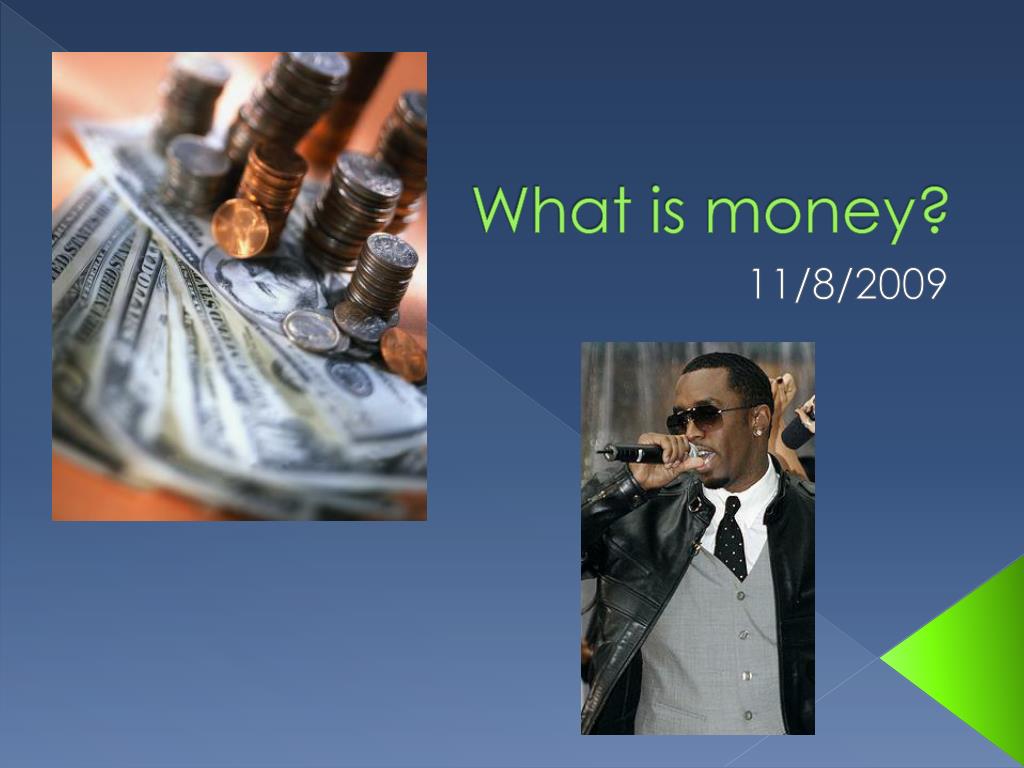 What is money?

11/8/2009